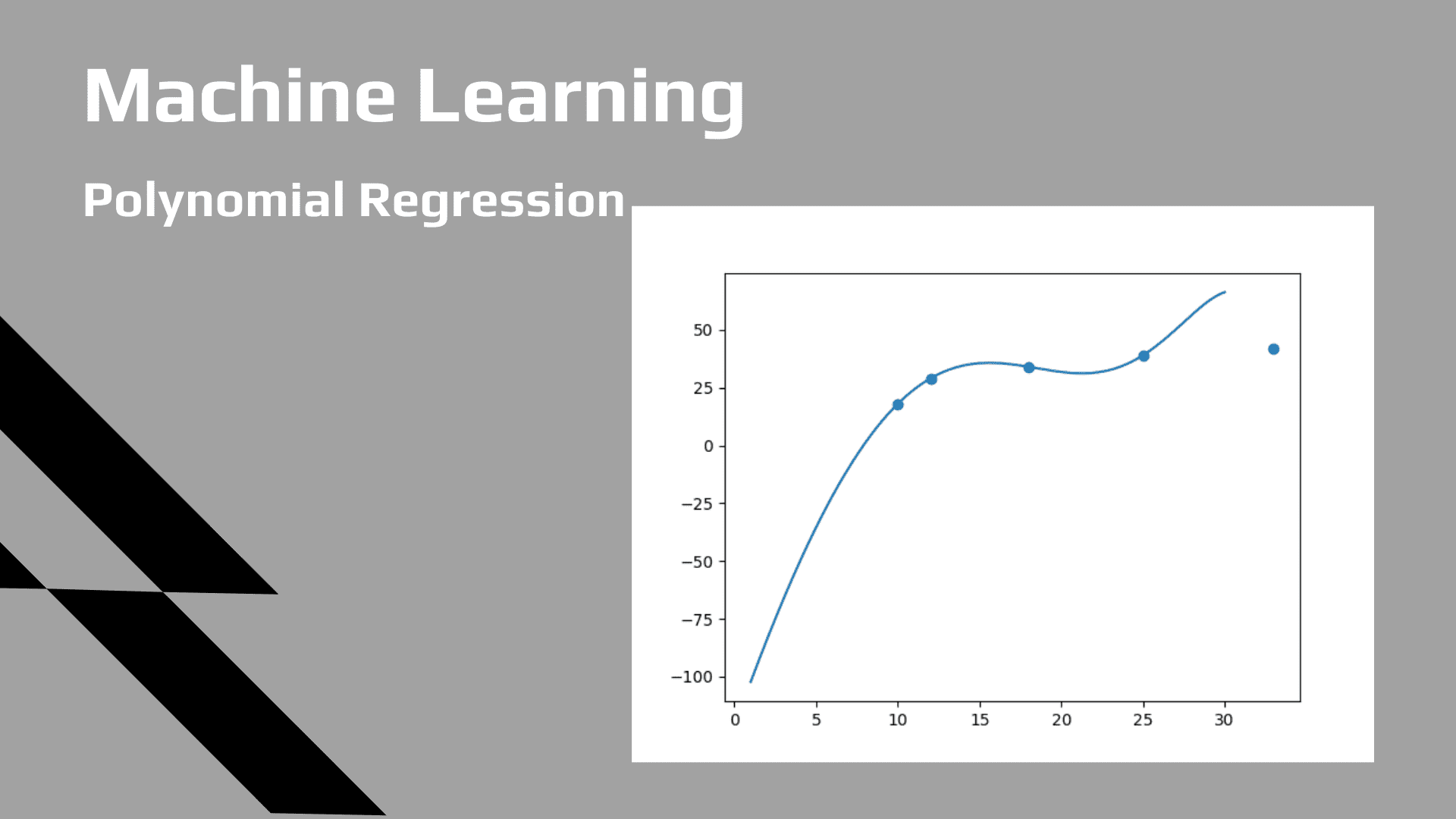 Machine Learning

Polynomial Regression

50
25
0
−25
−50
−75
−100

0 5 10 15 20 25 30